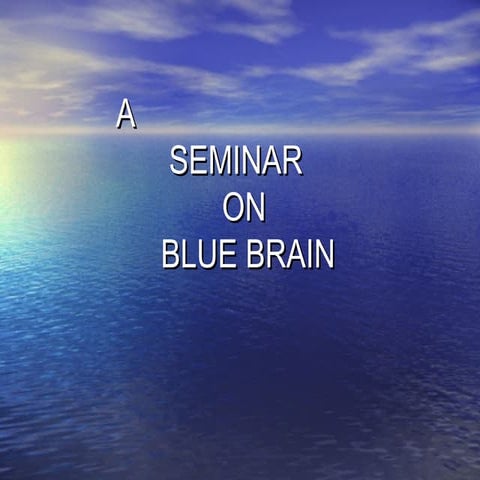 A
SEMINAR
ON
BLUE BRAIN